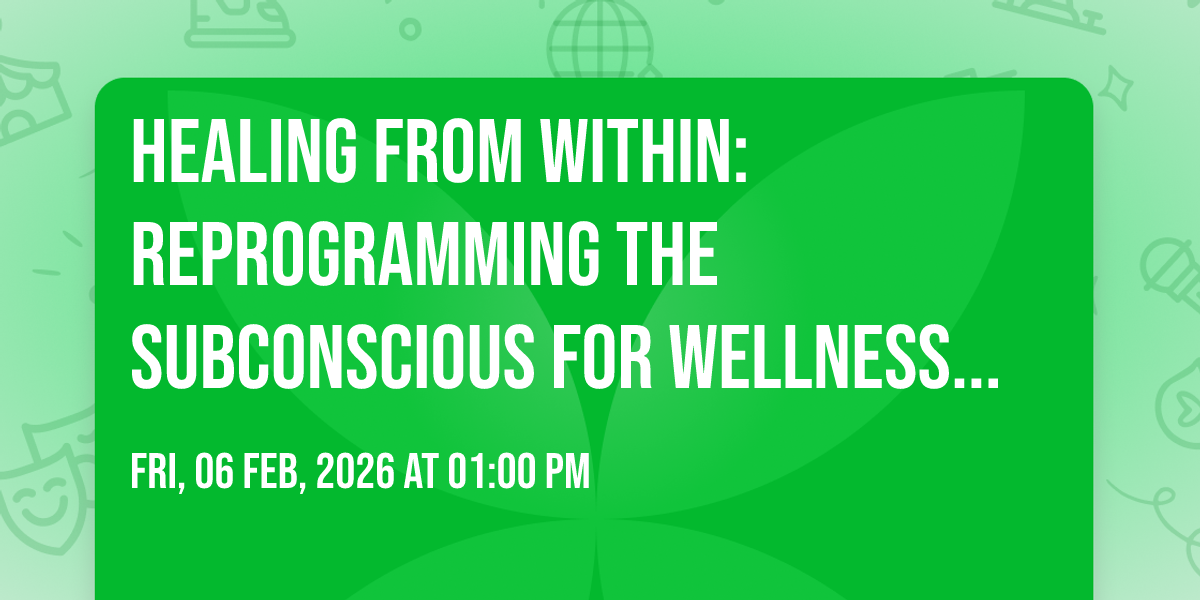 HEALING FROM WITHIN: REPROGRAMMING THE SUBCONSCIOUS FOR WELLNESS...

FRI, 06 FEB, 2026 AT 01:00 PM